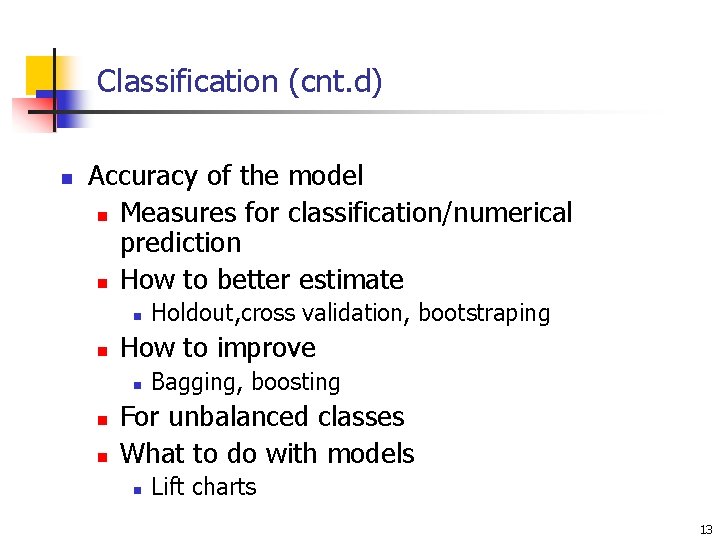 Classification (cnt.d)

- Accuracy of the model
  - Measures for classification/numerical prediction
  - How to better estimate
    - Holdout,cross validation, bootstraping
  - How to improve
    - Bagging, boosting
  - For unbalanced classes
  - What to do with models
    - Lift charts

13